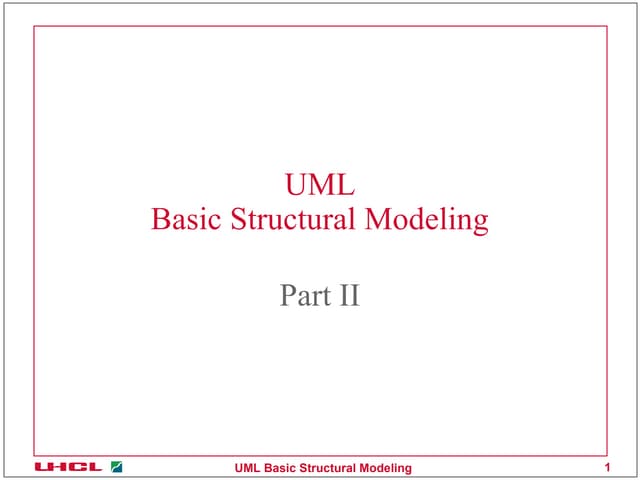 UML
Basic Structural Modeling

Part II

UHCL

UML Basic Structural Modeling

1